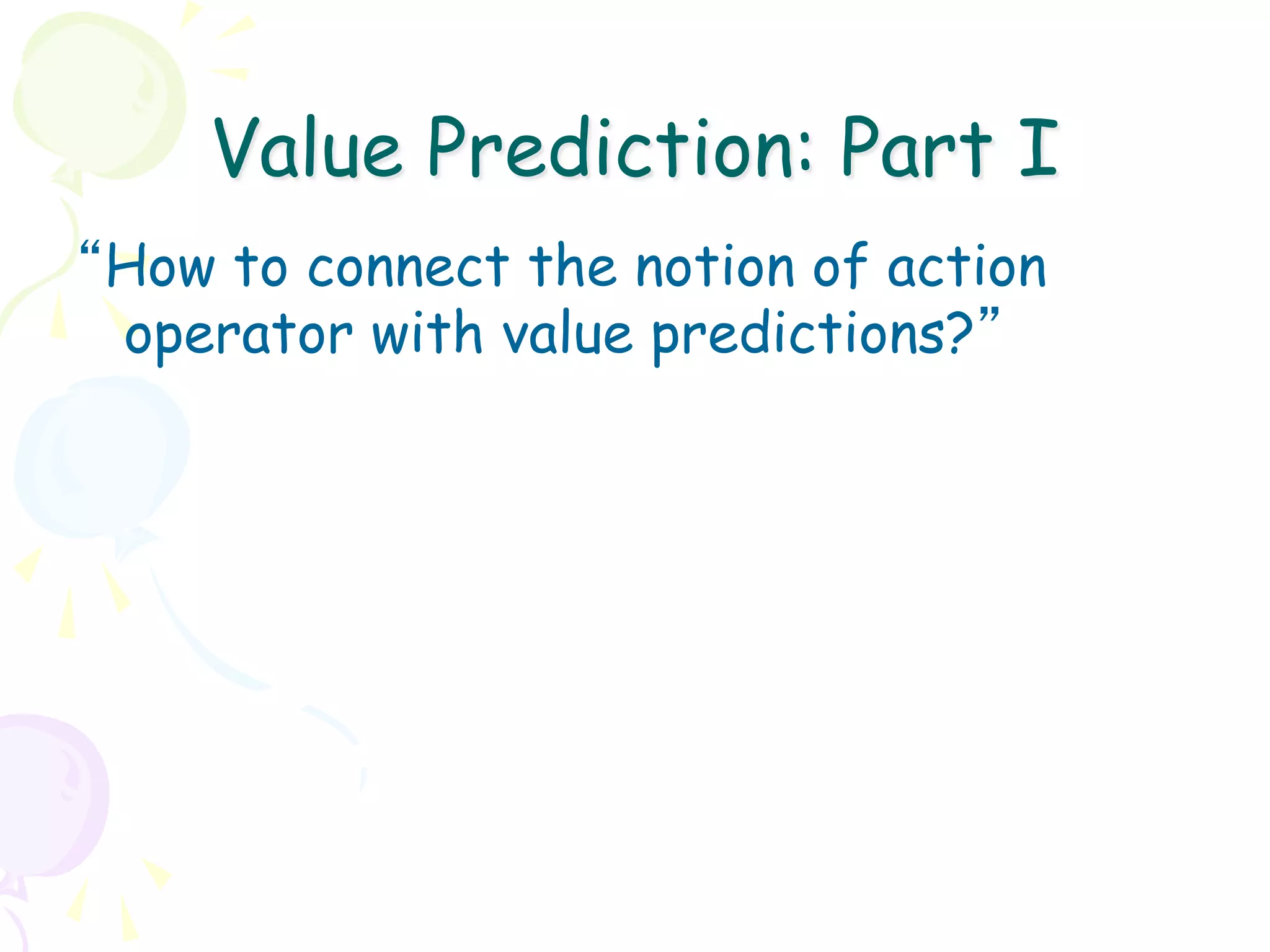 Value Prediction: Part I

“How to connect the notion of action operator with value predictions?”